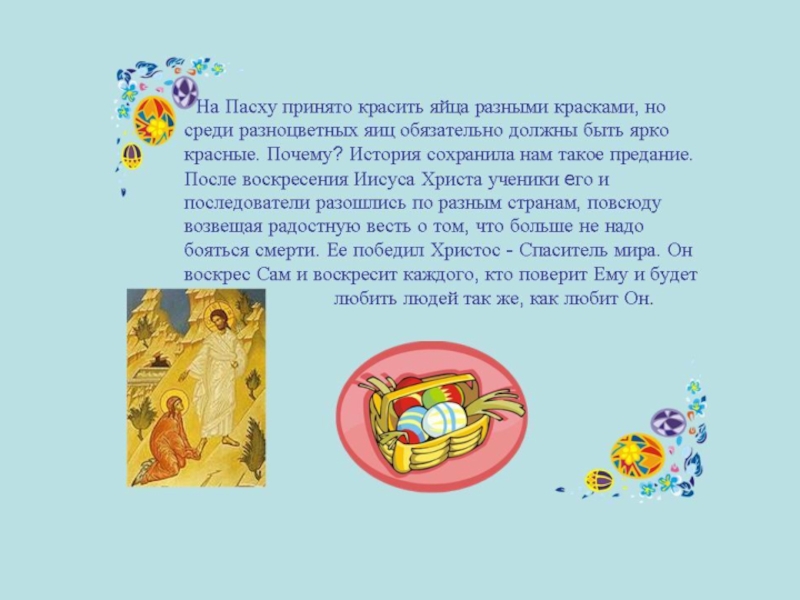 На Пасху принято красить яйца разными красками, но среди разноцветных яиц обязательно должны быть ярко красные. Почему? История сохранила нам такое предание. После воскресения Иисуса Христа ученики его и последователи разошлись по разным странам, повсюду возвещая радостную весть о том, что больше не надо бояться смерти. Ее победил Христос - Спаситель мира. Он воскрес Сам и воскресит каждого, кто поверит Ему и будет любить людей так же, как любит Он.